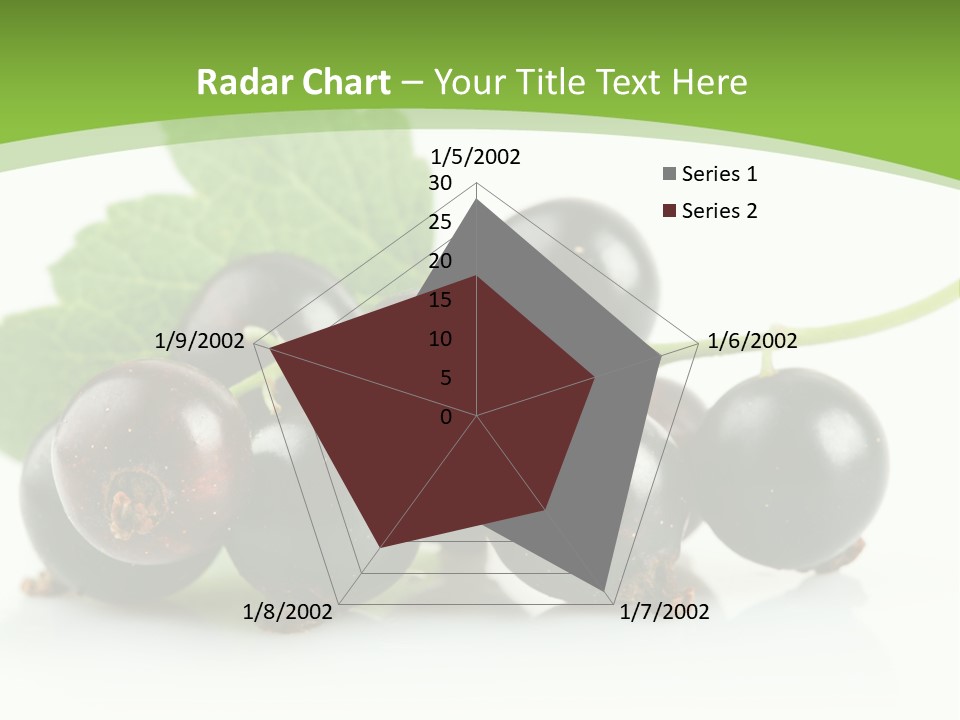 Radar Chart – Your Title Text Here

1/5/2002
30
25
20
15
10
5
0
1/6/2002
1/7/2002
1/8/2002
1/9/2002

Series 1
Series 2